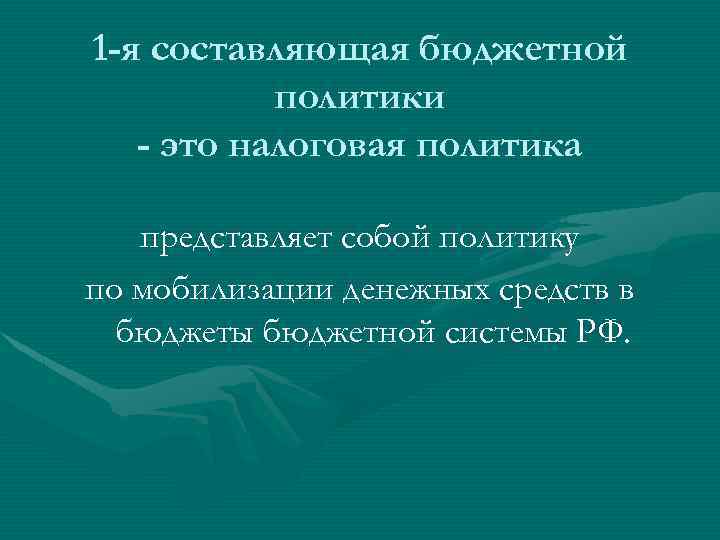 1-я составляющая бюджетной политики
- это налоговая политика

представляет собой политику
по мобилизации денежных средств в бюджеты бюджетной системы РФ.